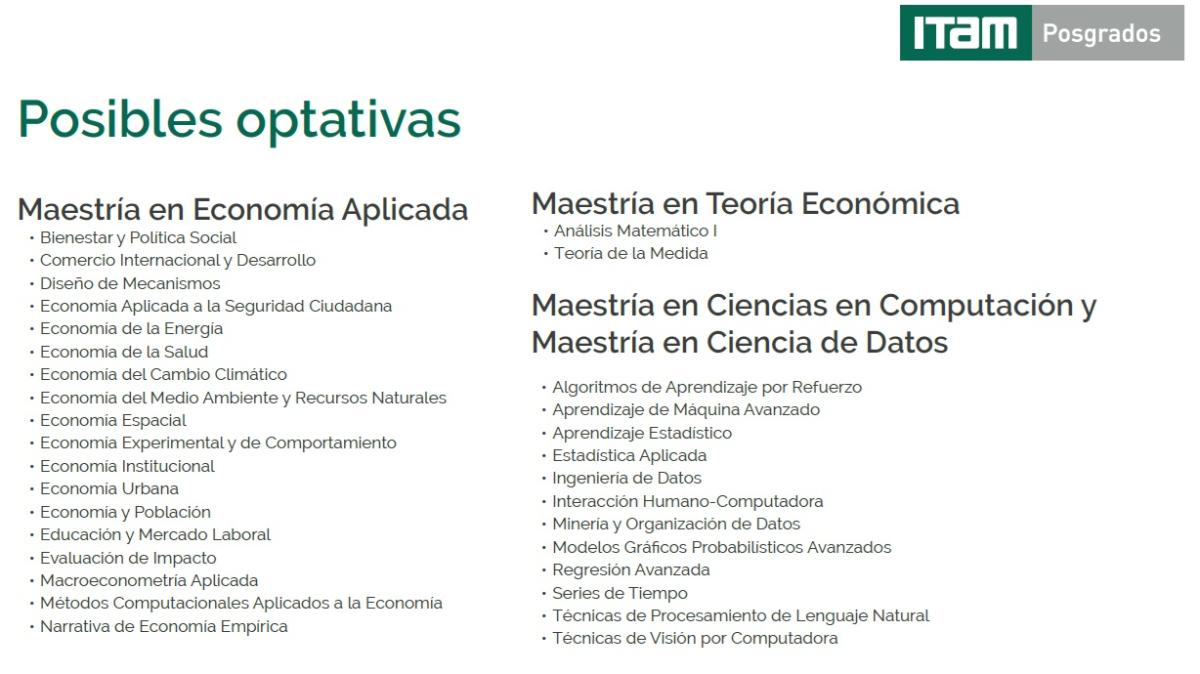 ITAM Posgrados

Posibles optativas

Maestría en Economía Aplicada
• Bienestar y Política Social
• Comercio Internacional y Desarrollo
• Diseño de Mecanismos
• Economía Aplicada a la Seguridad Ciudadana
• Economía de la Energía
• Economía de la Salud
• Economía del Cambio Climático
• Economía del Medio Ambiente y Recursos Naturales
• Economía Espacial
• Economía Experimental y de Comportamiento
• Economía Institucional
• Economía Urbana
• Economía y Población
• Educación y Mercado Laboral
• Evaluación de Impacto
• Macroeconometría Aplicada
• Métodos Computacionales Aplicados a la Economía
• Narrativa de Economía Empírica

Maestría en Teoría Económica
• Análisis Matemático I
• Teoría de la Medida

Maestría en Ciencias en Computación y Maestría en Ciencia de Datos
• Algoritmos de Aprendizaje por Refuerzo
• Aprendizaje de Máquina Avanzado
• Aprendizaje Estadístico
• Estadística Aplicada
• Ingeniería de Datos
• Interacción Humano-Computadora
• Minería y Organización de Datos
• Modelos Gráficos Probabilísticos Avanzados
• Regresión Avanzada
• Series de Tiempo
• Técnicas de Procesamiento de Lenguaje Natural
• Técnicas de Visión por Computadora